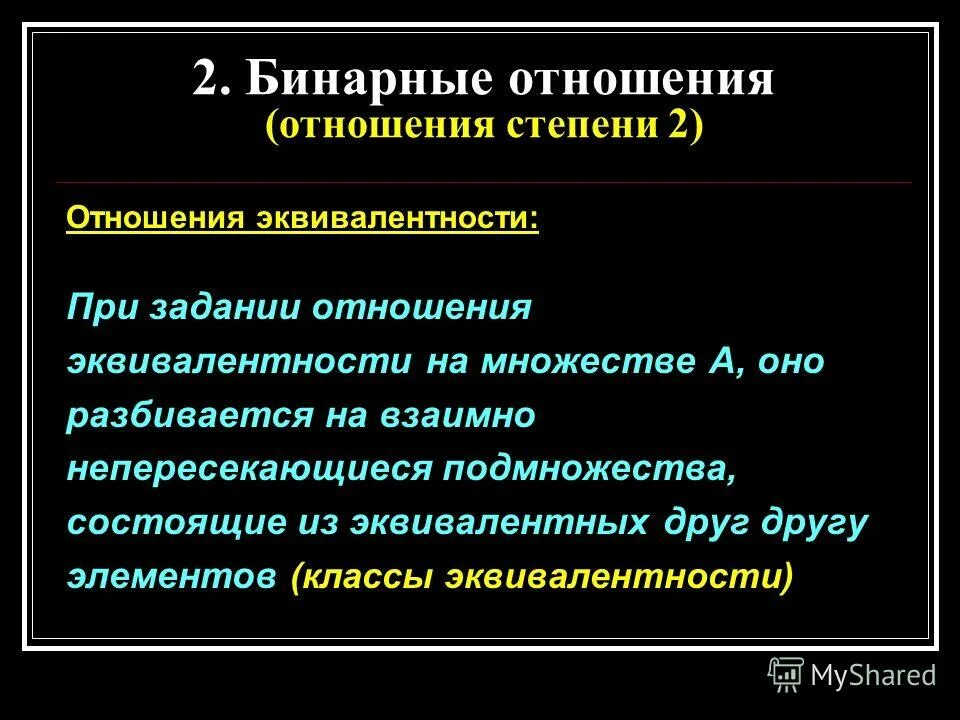 2. Бинарные отношения
(отношения степени 2)

Отношения эквивалентности:

При задании отношения эквивалентности на множестве А, оно разбивается на взаимно непересекающиеся подмножества, состоящие из эквивалентных друг другу элементов (классы эквивалентности)

MyShared